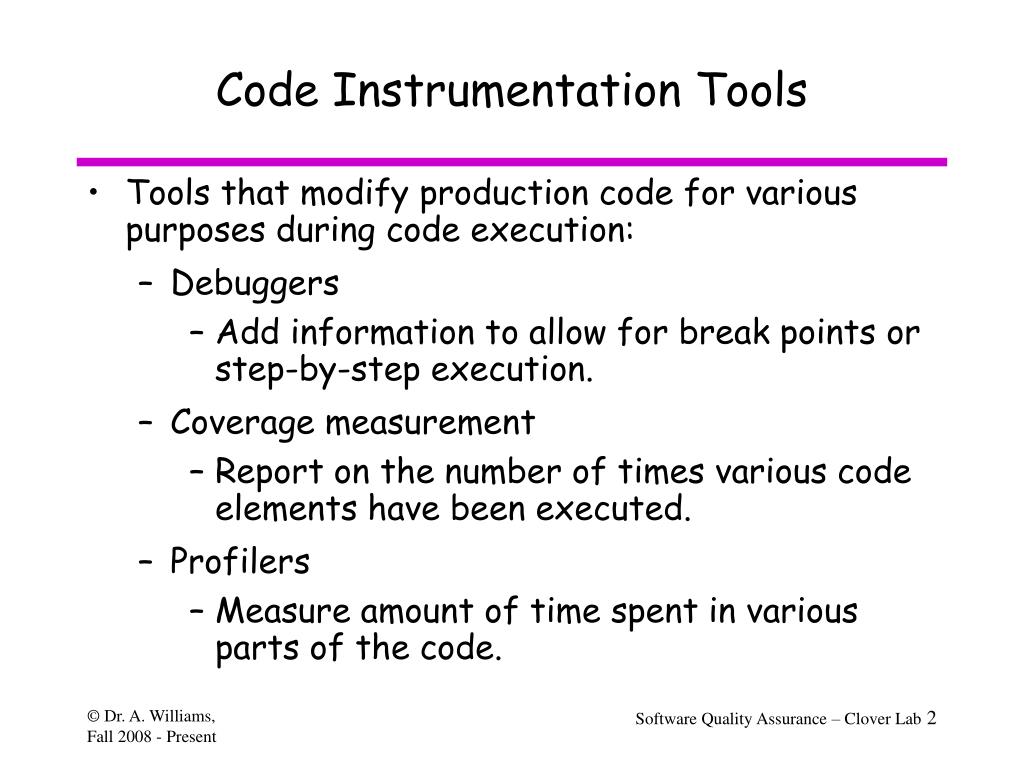 Code Instrumentation Tools

• Tools that modify production code for various purposes during code execution:

– Debuggers

– Add information to allow for break points or step-by-step execution.

– Coverage measurement

– Report on the number of times various code elements have been executed.

– Profilers

– Measure amount of time spent in various parts of the code.

© Dr. A. Williams, Fall 2008 - Present

Software Quality Assurance – Clover Lab 2